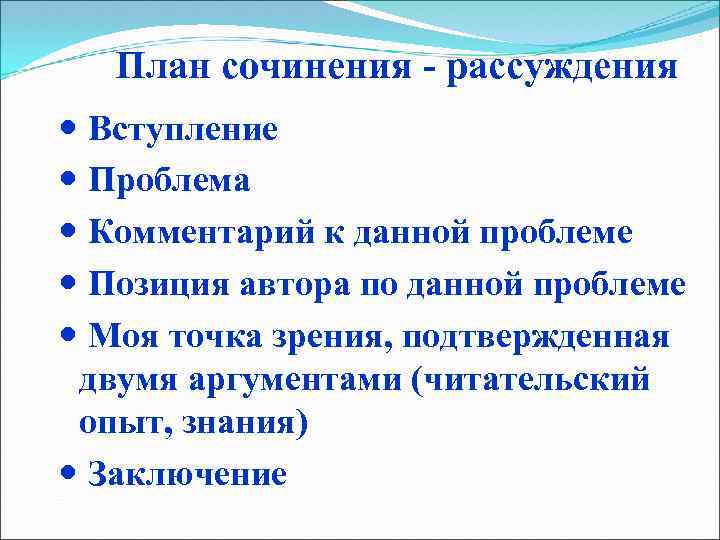 План сочинения - рассуждения

• Вступление
• Проблема
• Комментарий к данной проблеме
• Позиция автора по данной проблеме
• Моя точка зрения, подтвержденная двумя аргументами (читательский опыт, знания)
• Заключение